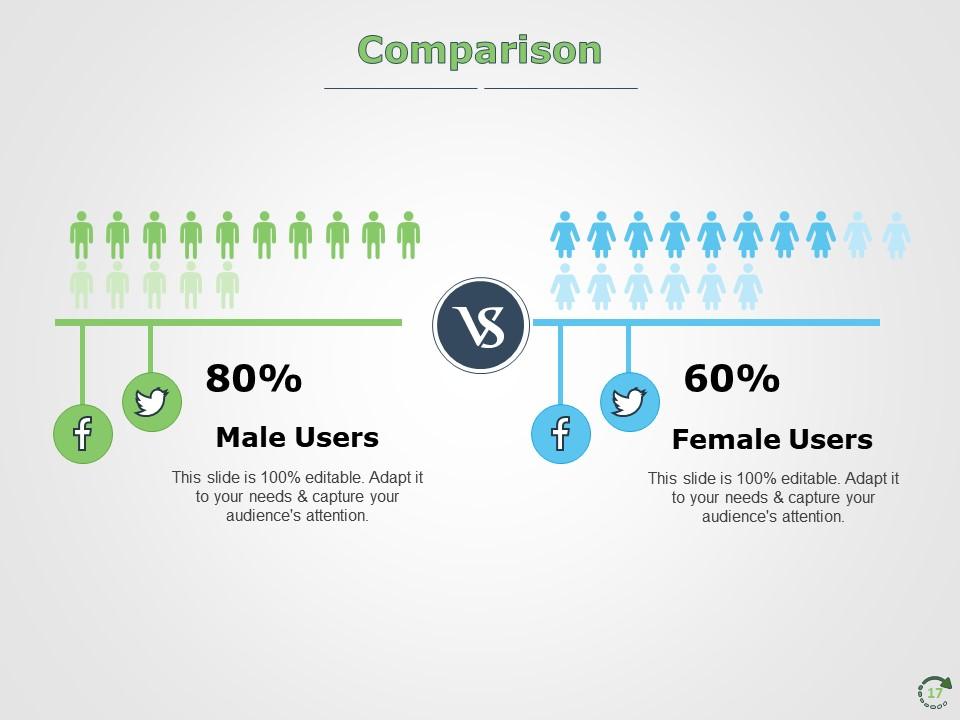 Comparison

VS

80%

Male Users

This slide is 100% editable. Adapt it to your needs & capture your audience's attention.

60%

Female Users

This slide is 100% editable. Adapt it to your needs & capture your audience's attention.

17